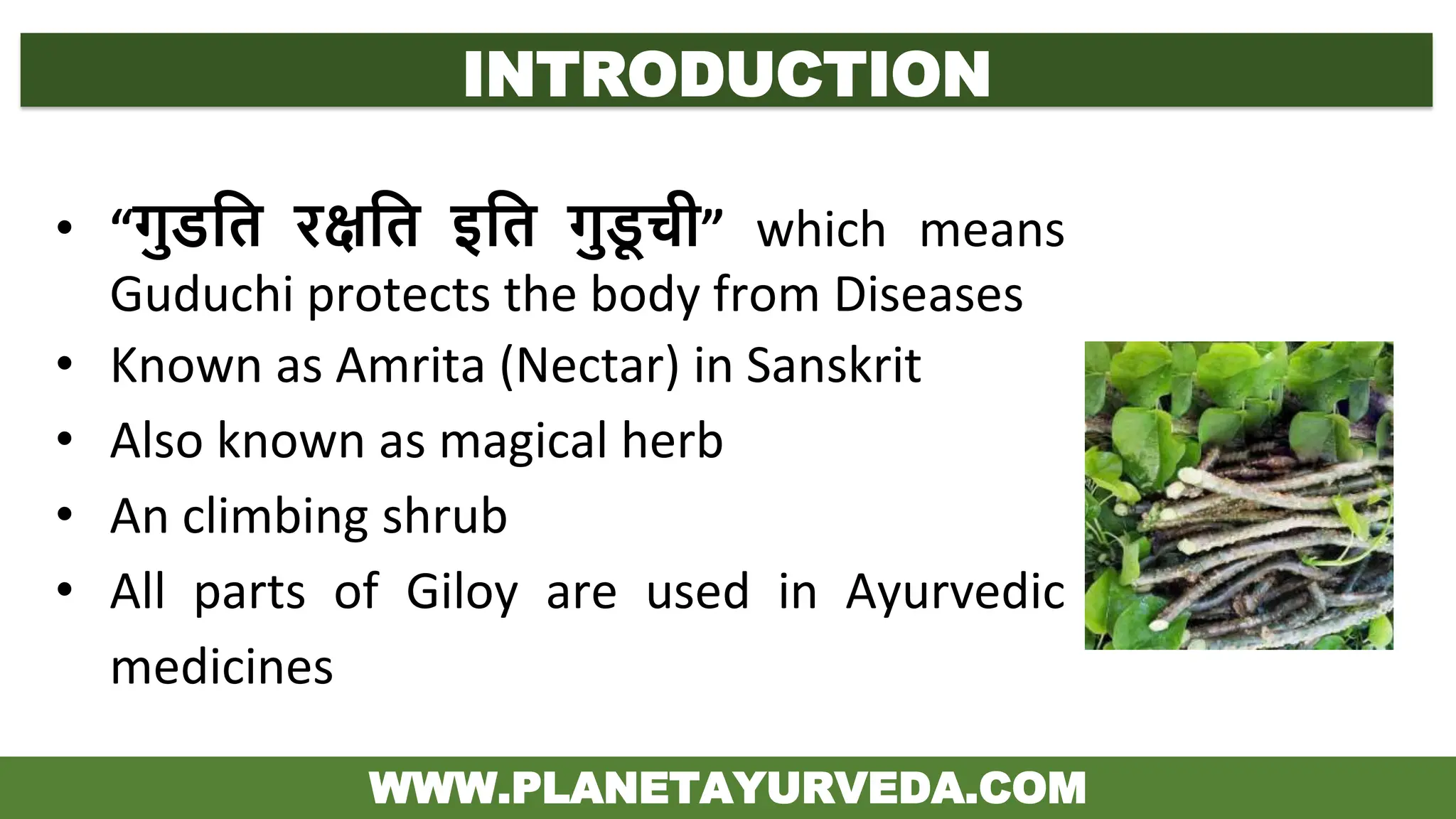 INTRODUCTION

• “गुडति रक्षति इति गुडूची” which means Guduchi protects the body from Diseases
• Known as Amrita (Nectar) in Sanskrit
• Also known as magical herb
• An climbing shrub
• All parts of Giloy are used in Ayurvedic medicines

WWW.PLANETAYURVEDA.COM